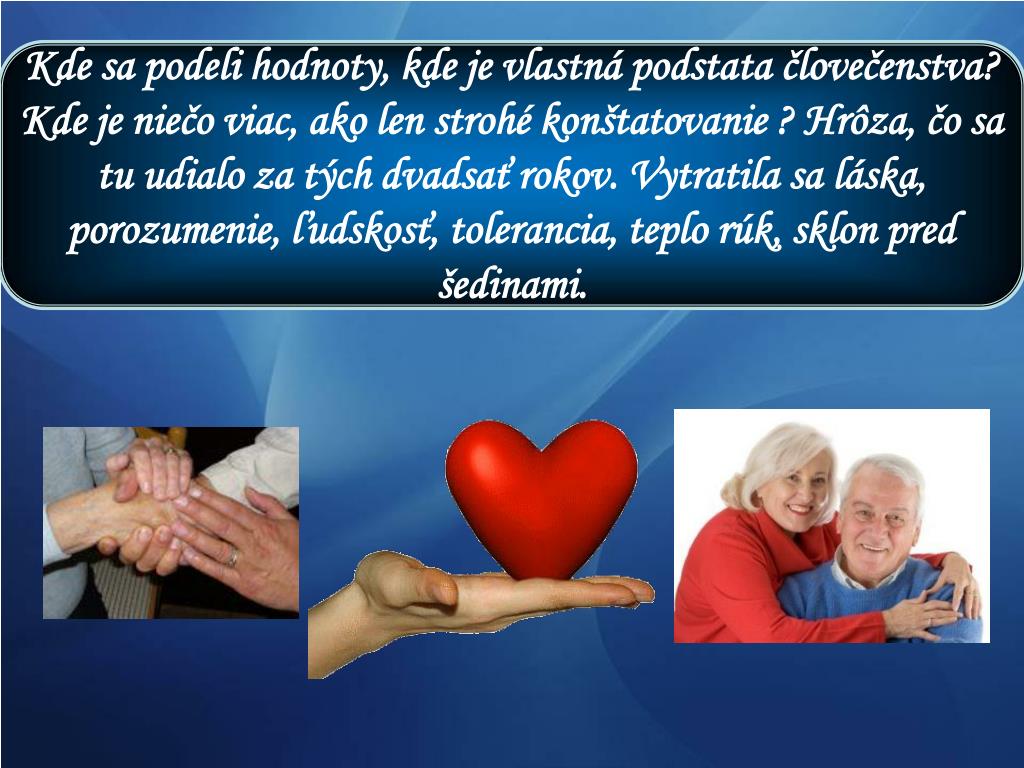 Kde sa podeli hodnoty, kde je vlastná podstata človečenstva? Kde je niečo viac, ako len strohé konštatovanie ? Hrôza, čo sa tu udialo za tých dvadsať rokov. Vytratila sa láska, porozumenie, ľudskosť, tolerancia, teplo rúk, sklon pred šedinami.